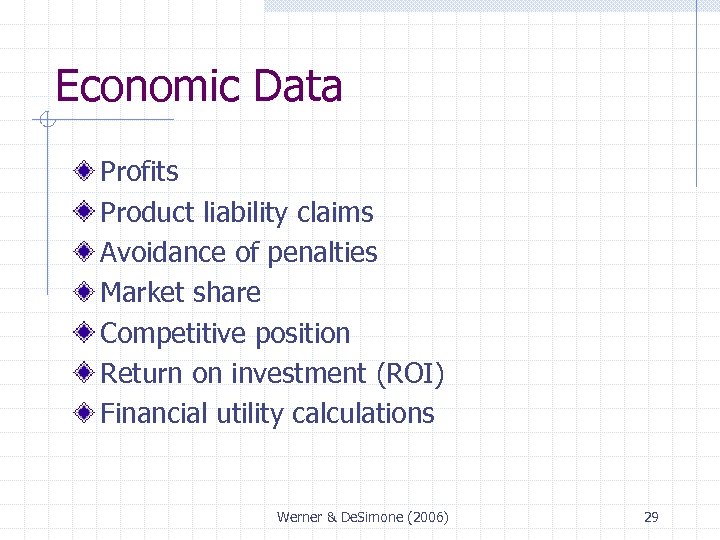 Economic Data

Profits
Product liability claims
Avoidance of penalties
Market share
Competitive position
Return on investment (ROI)
Financial utility calculations

Werner & DeSimone (2006)

29